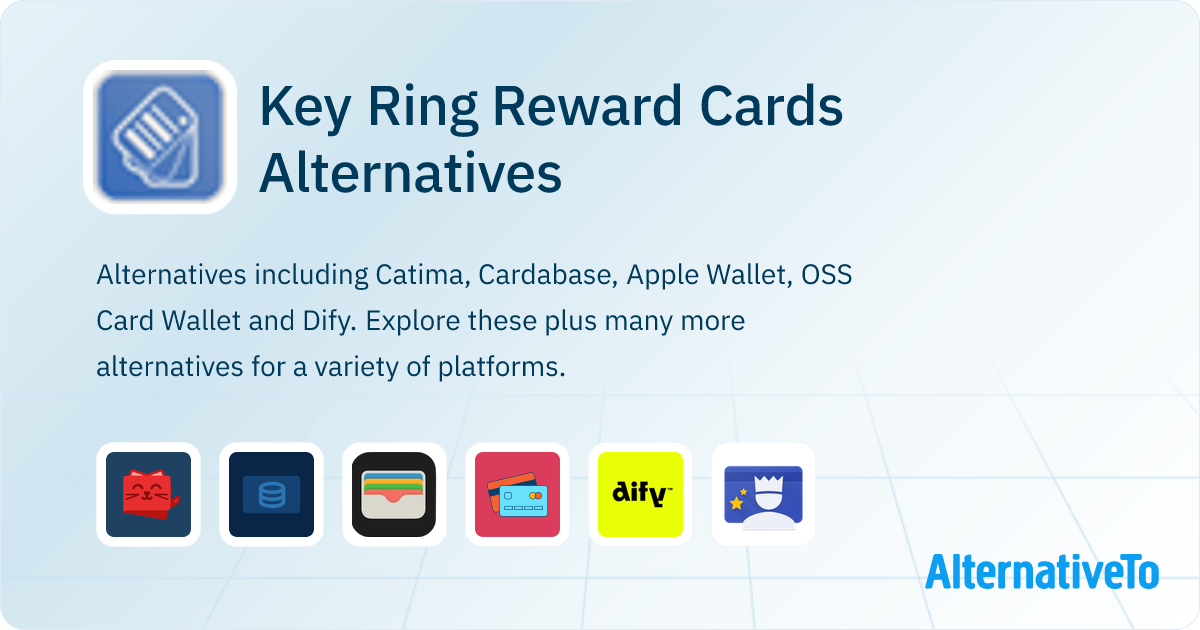 Key Ring Reward Cards Alternatives

Alternatives including Catima, Cardabase, Apple Wallet, OSS Card Wallet and Dify. Explore these plus many more alternatives for a variety of platforms.

dify

AlternativeTo